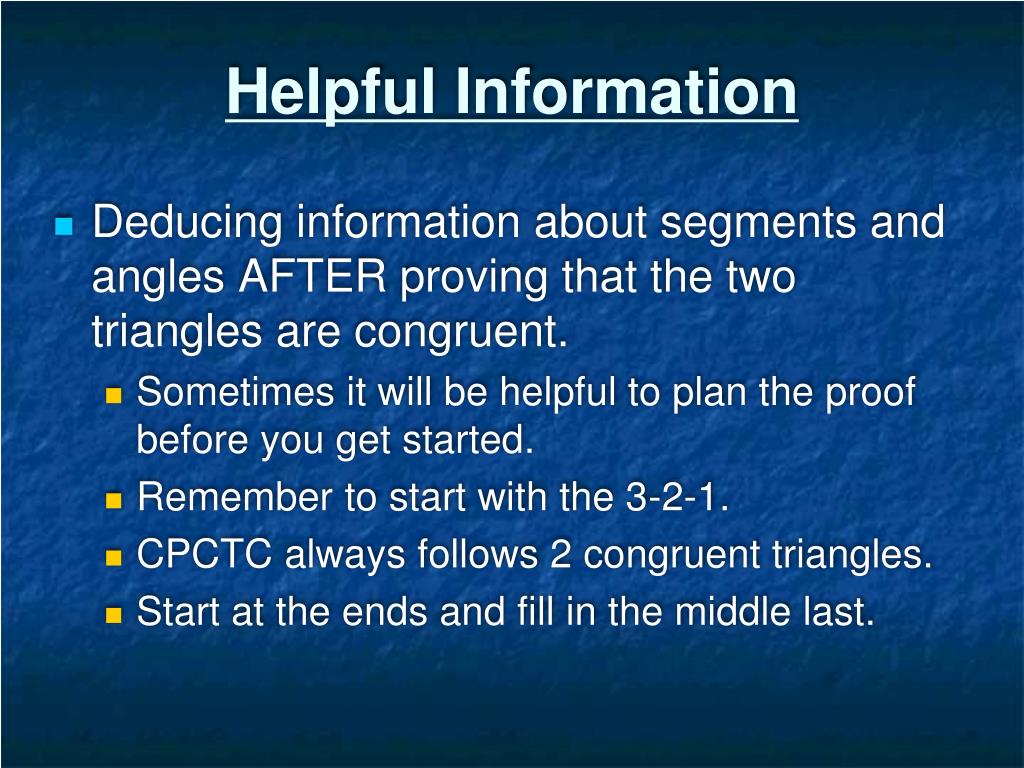 Helpful Information

Deducing information about segments and angles AFTER proving that the two triangles are congruent.

Sometimes it will be helpful to plan the proof before you get started.

Remember to start with the 3-2-1.

CPCTC always follows 2 congruent triangles.

Start at the ends and fill in the middle last.